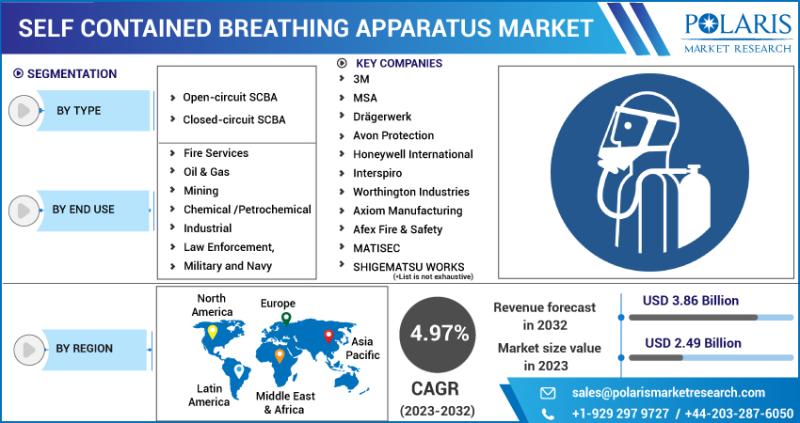 SELF CONTAINED BREATHING APPARATUS MARKET

POLARIS
MARKET RESEARCH

SEGMENTATION

BY TYPE
Open-circuit SCBA
Closed-circuit SCBA

BY END USE
Fire Services
Oil & Gas
Mining
Chemical /Petrochemical
Industrial
Law Enforcement,
Military and Navy

KEY COMPANIES
3M
MSA
Drägerwerk
Avon Protection
Honeywell International
Interspiro
Worthington Industries
Axiom Manufacturing
Afex Fire & Safety
MATISEC
SHIGEMATSU WORKS
(*List is not exhaustive)

BY REGION
North America
Europe
Asia Pacific
Latin America
Middle East & Africa

4.97%
CAGR
(2023-2032)

Revenue forecast in 2032
USD 3.86 Billion
Market size value in 2023
USD 2.49 Billion

sales@polarismarketresearch.com
+1-929 297 9727 / +44-203-287-6050